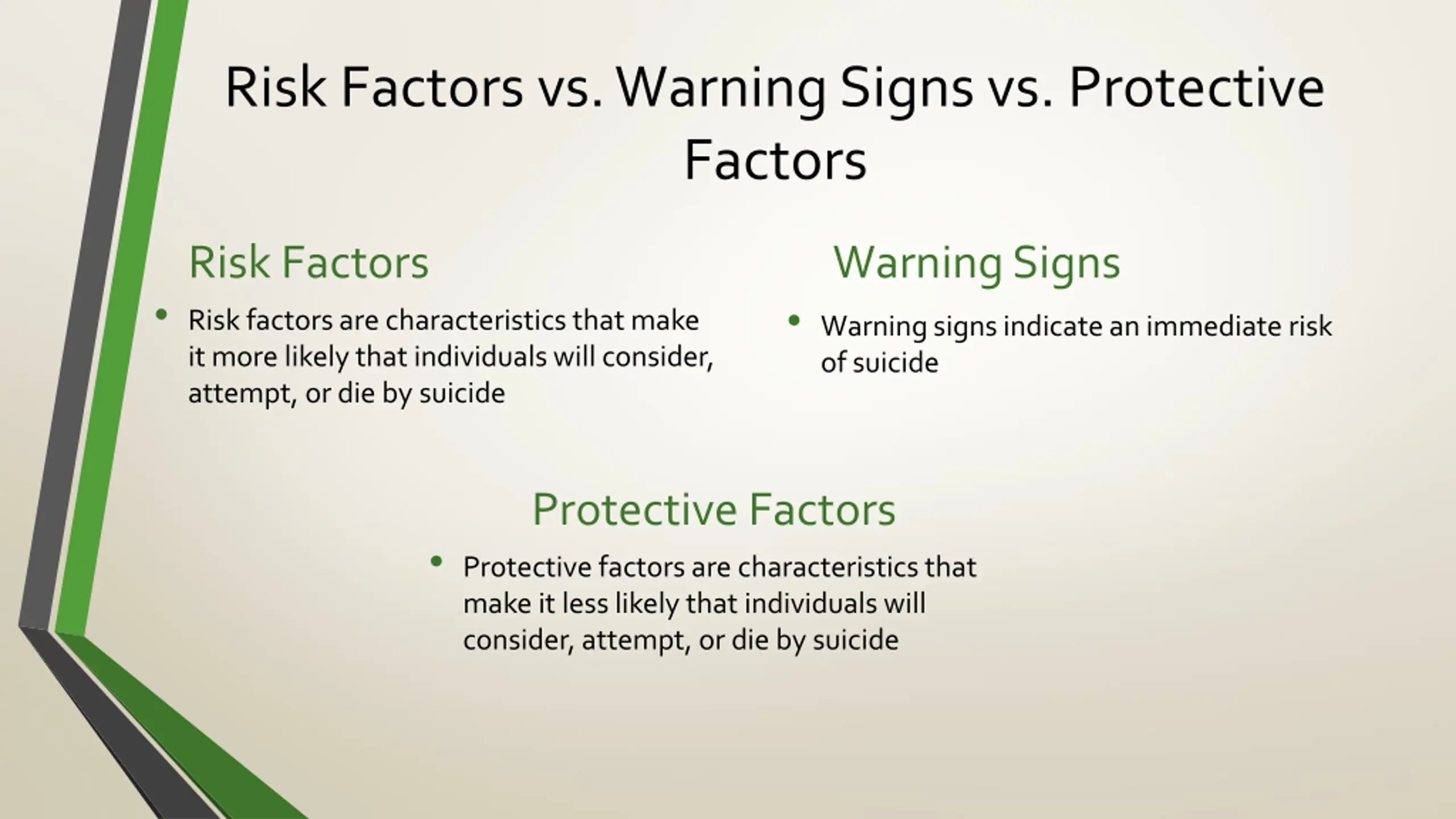 Risk Factors vs. Warning Signs vs. Protective Factors

Risk Factors

• Risk factors are characteristics that make it more likely that individuals will consider, attempt, or die by suicide

Warning Signs

• Warning signs indicate an immediate risk of suicide

Protective Factors

• Protective factors are characteristics that make it less likely that individuals will consider, attempt, or die by suicide